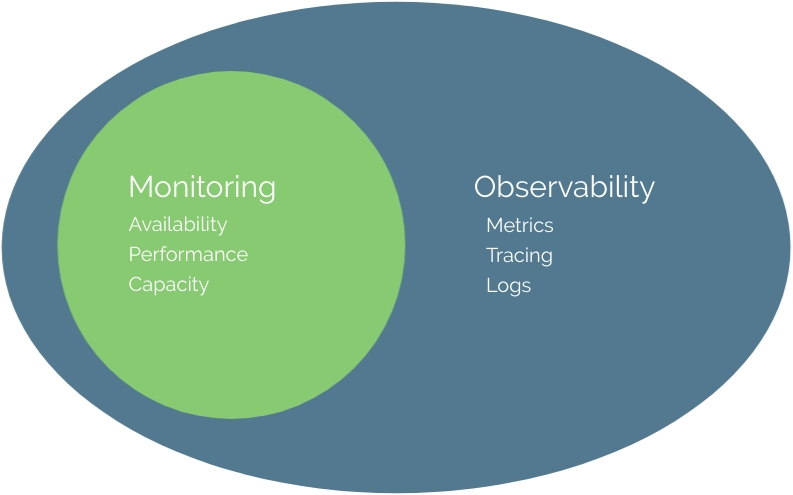 Monitoring
Availability
Performance
Capacity

Observability
Metrics
Tracing
Logs